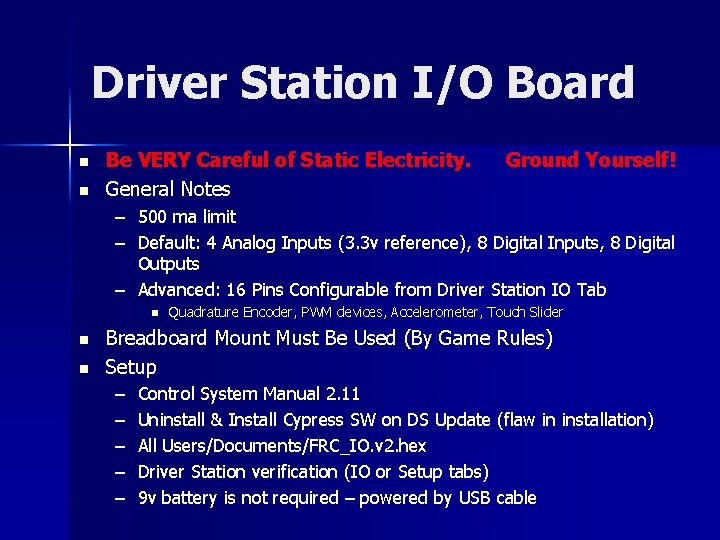 Driver Station I/O Board

- Be VERY Careful of Static Electricity. Ground Yourself!
- General Notes
  – 500 ma limit
  – Default: 4 Analog Inputs (3.3v reference), 8 Digital Inputs, 8 Digital Outputs
  – Advanced: 16 Pins Configurable from Driver Station IO Tab
    - Quadrature Encoder, PWM devices, Accelerometer, Touch Slider
- Breadboard Mount Must Be Used (By Game Rules)
- Setup
  – Control System Manual 2.11
  – Uninstall & Install Cypress SW on DS Update (flaw in installation)
  – All Users/Documents/FRC_IO.v2.hex
  – Driver Station verification (IO or Setup tabs)
  – 9v battery is not required – powered by USB cable